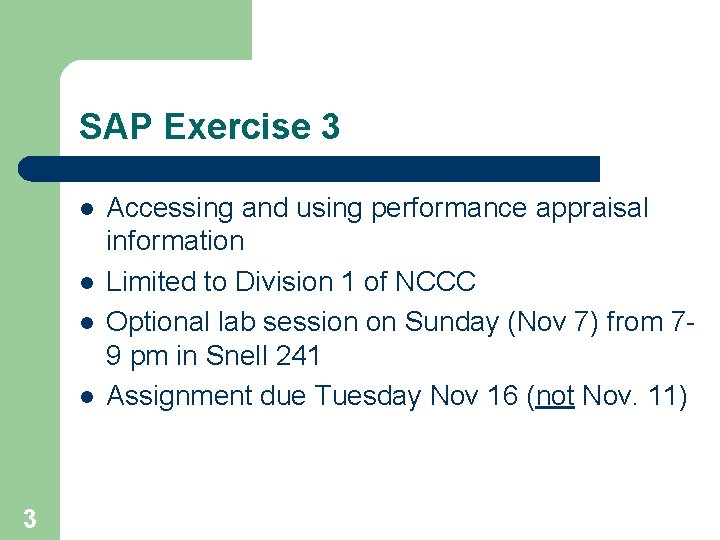 SAP Exercise 3

- Accessing and using performance appraisal information
- Limited to Division 1 of NCCC
- Optional lab session on Sunday (Nov 7) from 7-9 pm in Snell 241
- Assignment due Tuesday Nov 16 (not Nov. 11)

3